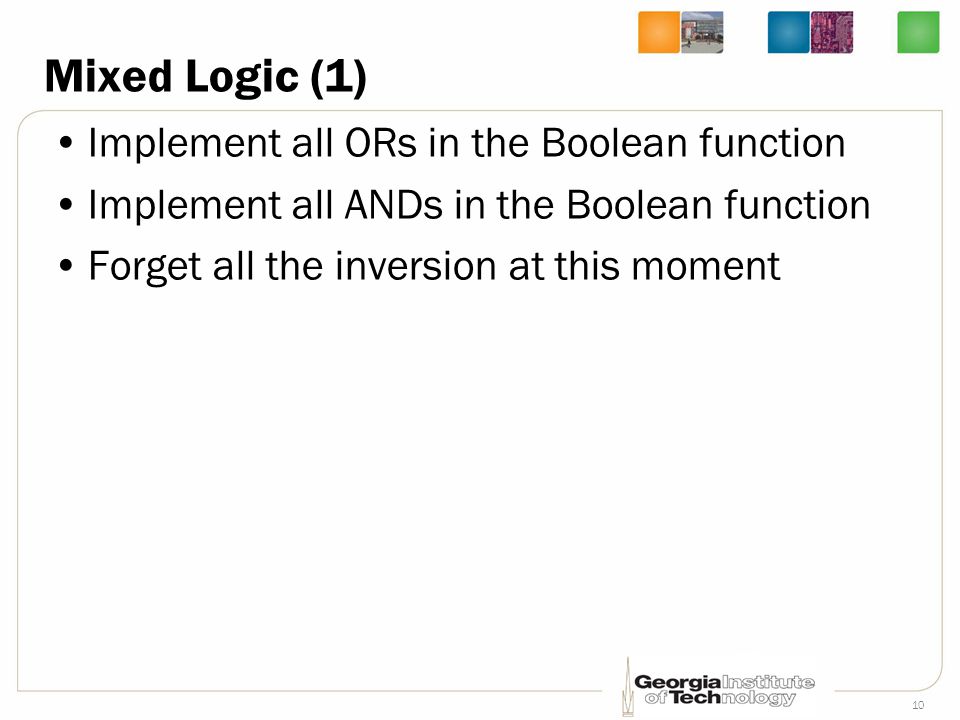 Mixed Logic (1)

• Implement all ORs in the Boolean function
• Implement all ANDs in the Boolean function
• Forget all the inversion at this moment

Georgia Institute of Technology

10